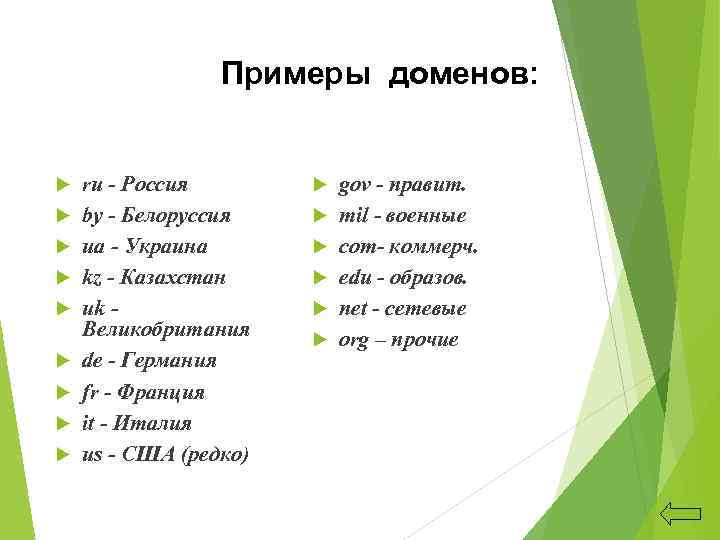 Примеры доменов:

ru - Россия
by - Белоруссия
ua - Украина
kz - Казахстан
uk - Великобритания
de - Германия
fr - Франция
it - Италия
us - США (редко)

gov - правит.
mil - военные
com- коммерч.
edu - образов.
net - сетевые
org – прочие